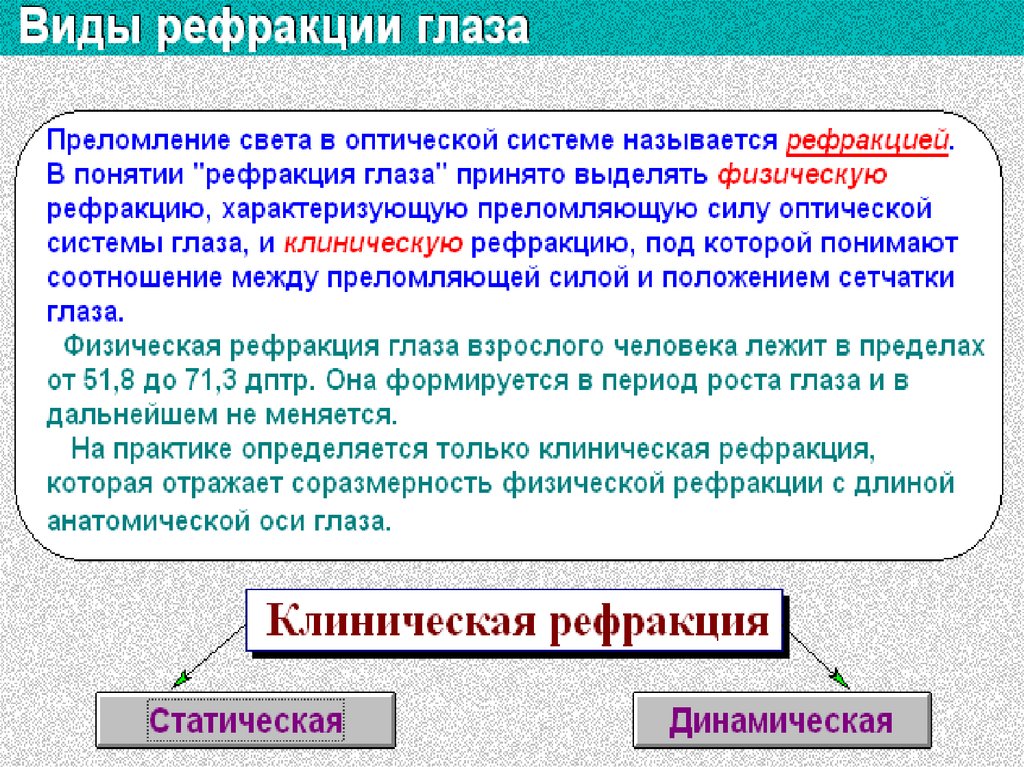 Виды рефракции глаза

Преломление света в оптической системе называется рефракцией. В понятии "рефракция глаза" принято выделять физическую рефракцию, характеризующую преломляющую силу оптической системы глаза, и клиническую рефракцию, под которой понимают соотношение между преломляющей силой и положением сетчатки глаза.

Физическая рефракция глаза взрослого человека лежит в пределах от 51,8 до 71,3 дптр. Она формируется в период роста глаза и в дальнейшем не меняется.

На практике определяется только клиническая рефракция, которая отражает соразмерность физической рефракции с длиной анатомической оси глаза.

Клиническая рефракция

Статическая

Динамическая